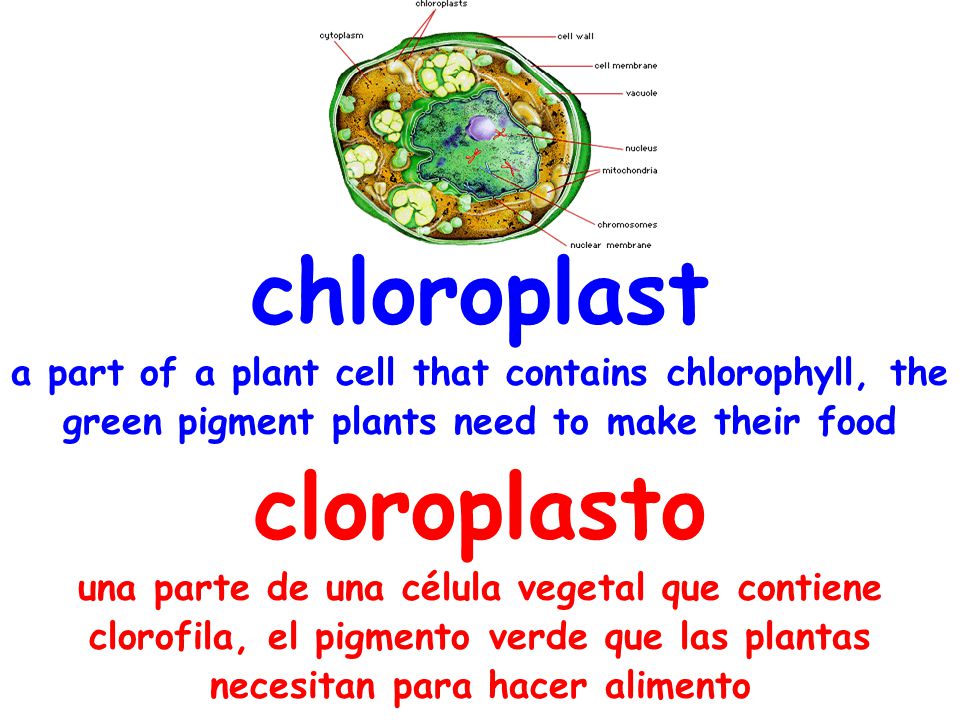 chloroplasts
cytoplasm
cell wall
cell membrane
vacuole
nucleus
mitochondria
chromosomes
nuclear membrane

chloroplast

a part of a plant cell that contains chlorophyll, the green pigment plants need to make their food

cloroplasto

una parte de una célula vegetal que contiene clorofila, el pigmento verde que las plantas necesitan para hacer alimento